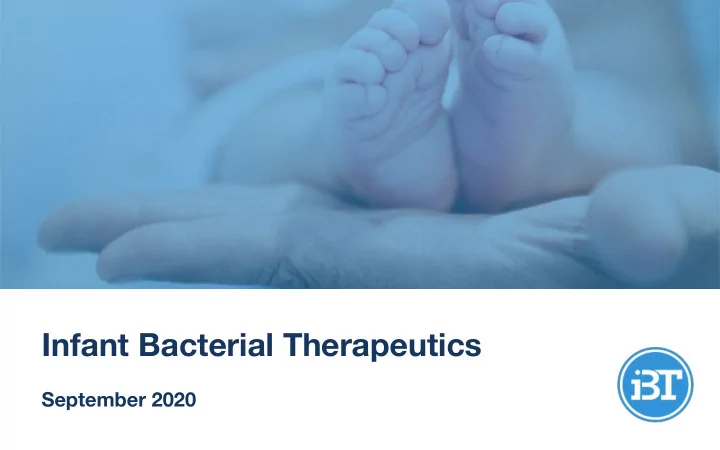 Infant Bacterial Therapeutics

September 2020

iBT